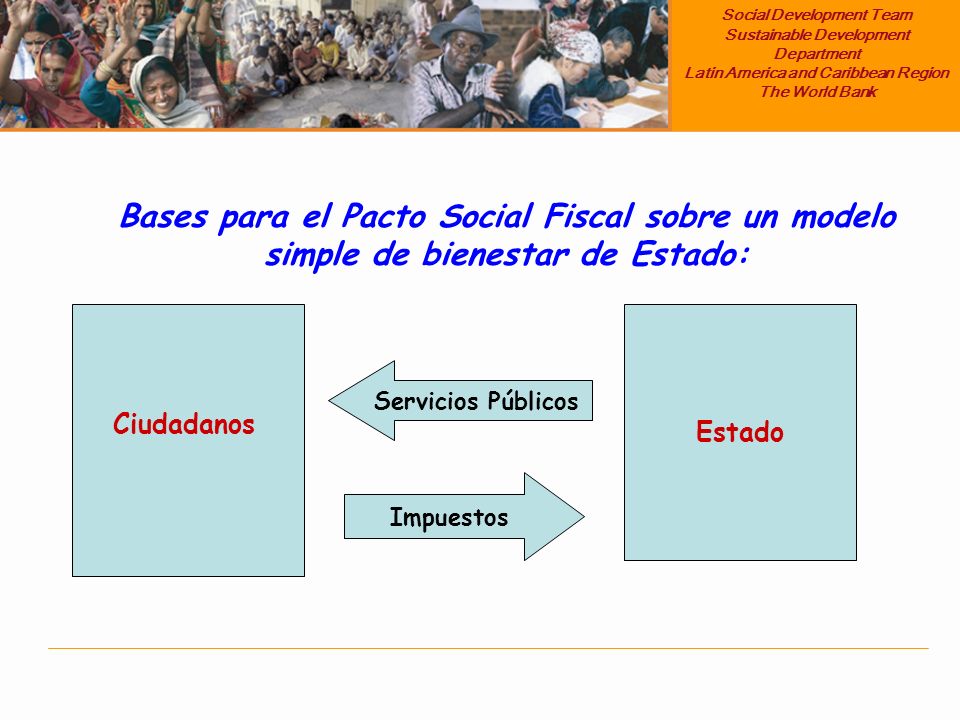 Social Development Team
Sustainable Development Department
Latin America and Caribbean Region
The World Bank

Bases para el Pacto Social Fiscal sobre un modelo simple de bienestar de Estado:

Ciudadanos

Servicios Públicos

Impuestos

Estado